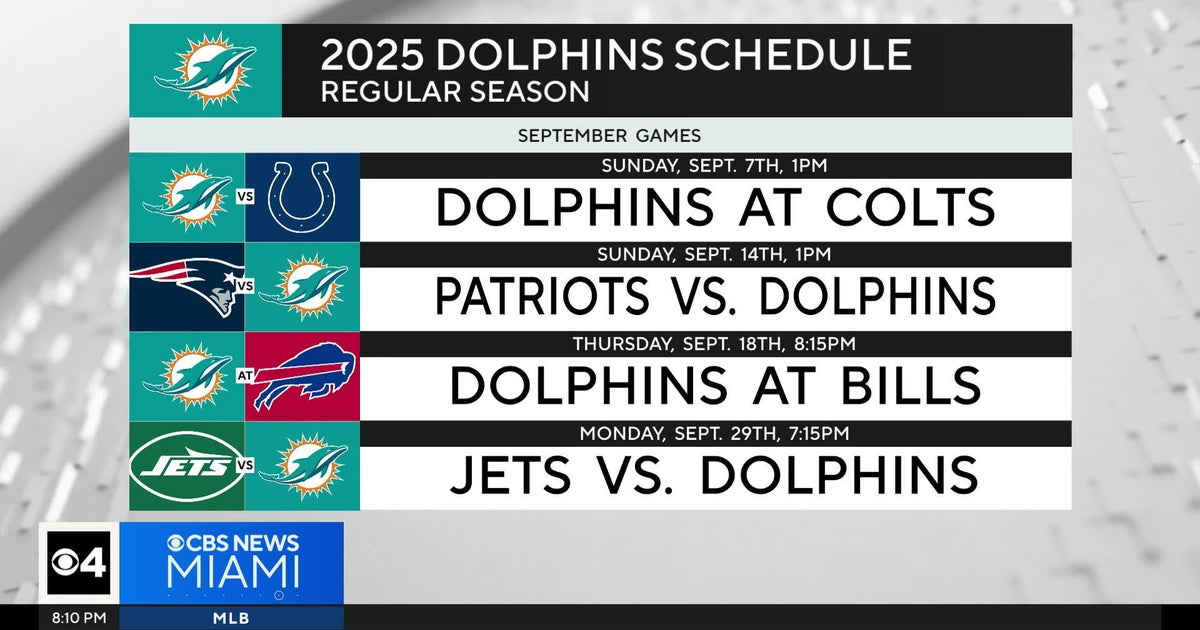 2025 DOLPHINS SCHEDULE
REGULAR SEASON

SEPTEMBER GAMES

VS
SUNDAY, SEPT. 7TH, 1PM
DOLPHINS AT COLTS

VS
SUNDAY, SEPT. 14TH, 1PM
PATRIOTS VS. DOLPHINS

AT
THURSDAY, SEPT. 18TH, 8:15PM
DOLPHINS AT BILLS

JETS VS
MONDAY, SEPT. 29TH, 7:15PM
JETS VS. DOLPHINS

4
CBS NEWS
MIAMI
8:10 PM
MLB